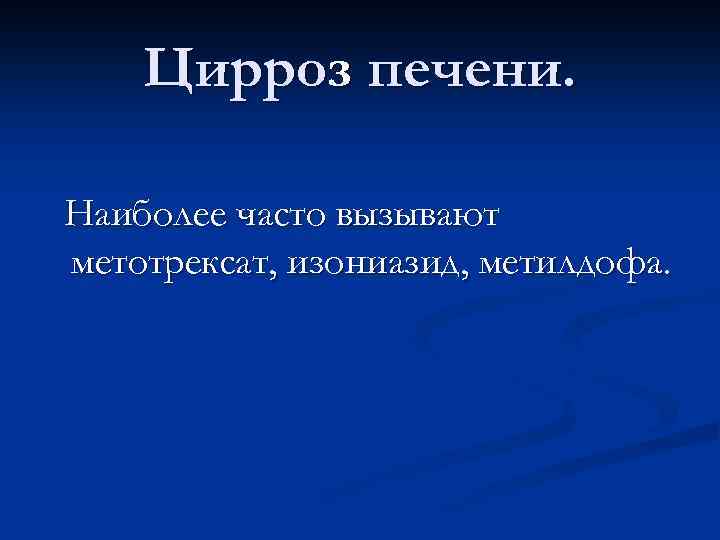 Цирроз печени.

Наиболее часто вызывают метотрексат, изониазид, метилдофа.